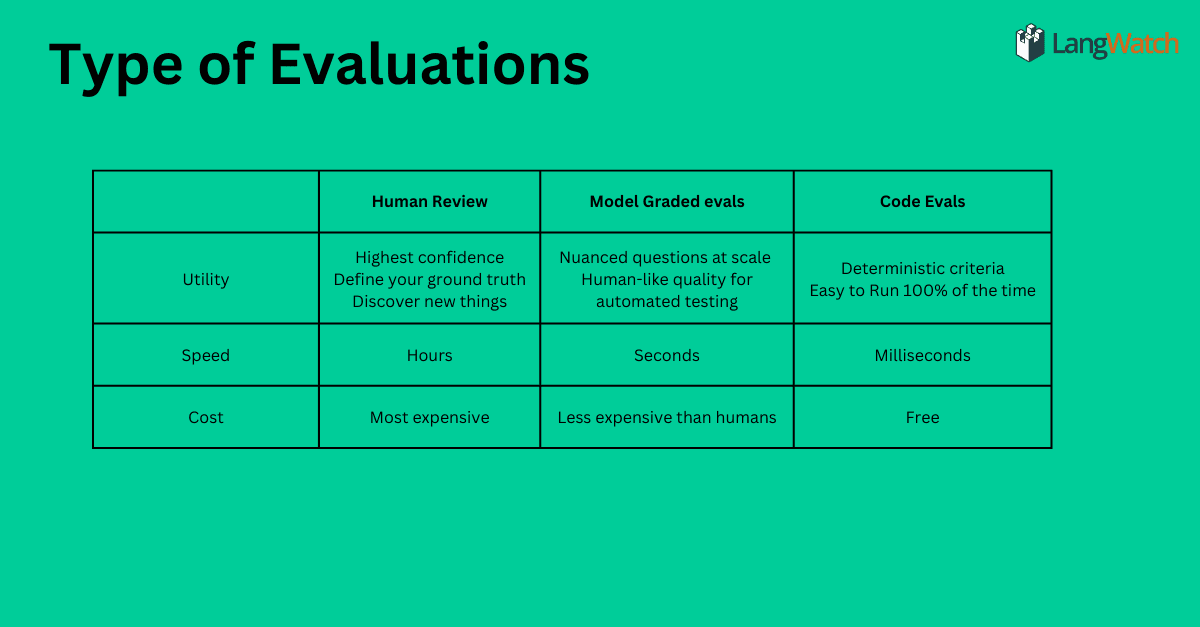 Type of Evaluations

LangWatch

| | Human Review | Model Graded evals | Code Evals |
|---|---|---|---|
| Utility | Highest confidence Define your ground truth Discover new things | Nuanced questions at scale Human-like quality for automated testing | Deterministic criteria Easy to Run 100% of the time |
| Speed | Hours | Seconds | Milliseconds |
| Cost | Most expensive | Less expensive than humans | Free |